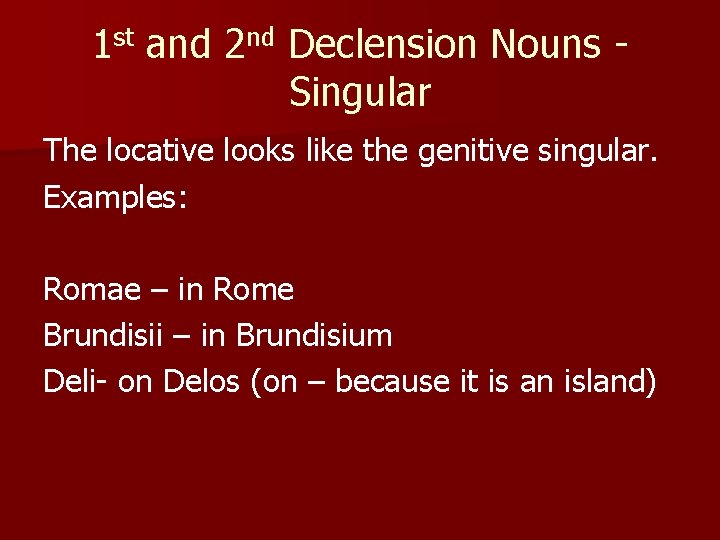 1st and 2nd Declension Nouns - Singular

The locative looks like the genitive singular.
Examples:

Romae – in Rome
Brundisii – in Brundisium
Deli- on Delos (on – because it is an island)